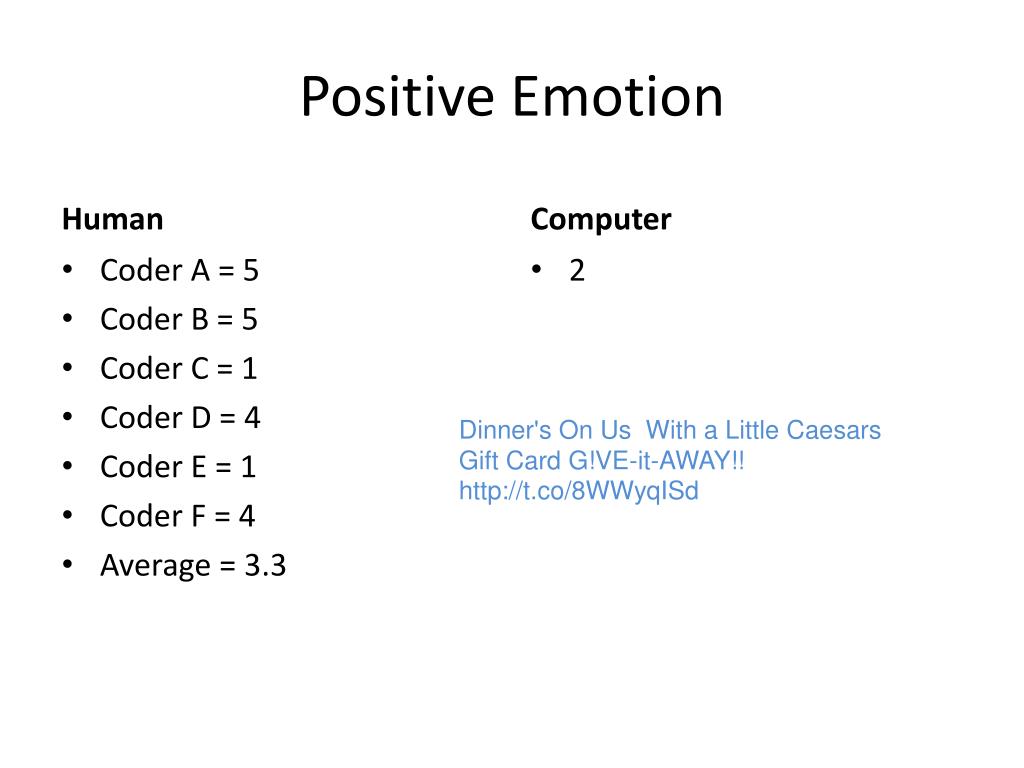 Positive Emotion

Human
• Coder A = 5
• Coder B = 5
• Coder C = 1
• Coder D = 4
• Coder E = 1
• Coder F = 4
• Average = 3.3

Computer
• 2

Dinner's On Us With a Little Caesars Gift Card G!VE-it-AWAY!! http://t.co/8WWyqISd